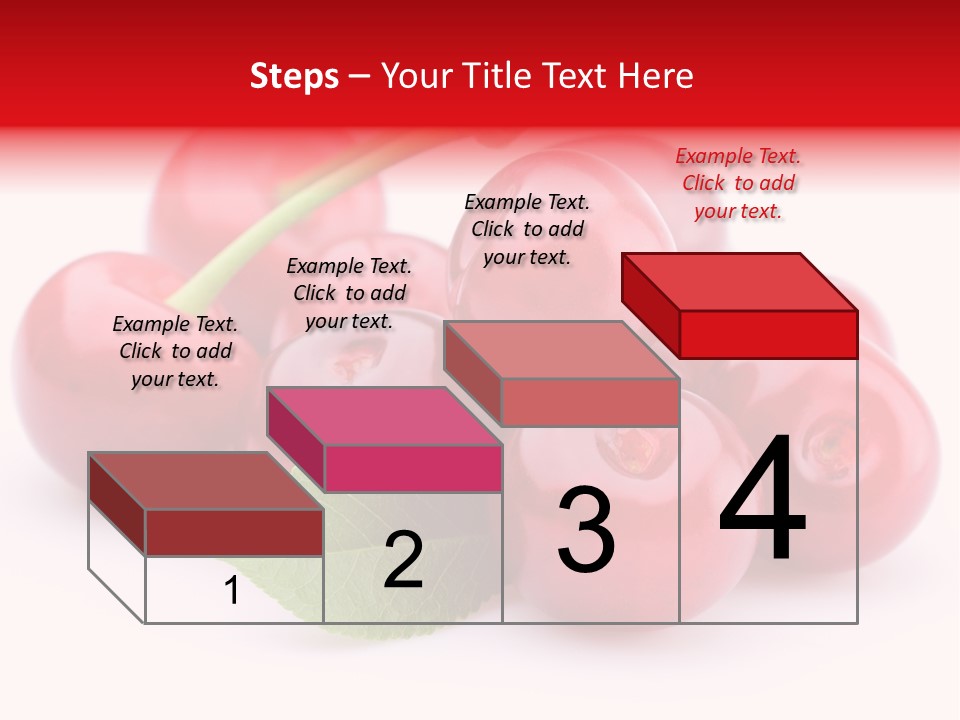 Steps – Your Title Text Here

Example Text. Click to add your text.

Example Text. Click to add your text.

Example Text. Click to add your text.

Example Text. Click to add your text.

1

2

3

4